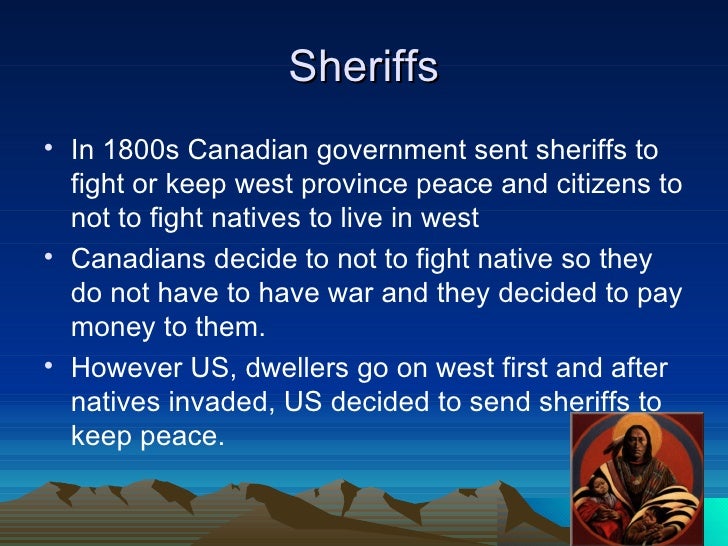 Sheriffs

• In 1800s Canadian government sent sheriffs to fight or keep west province peace and citizens to not to fight natives to live in west

• Canadians decide to not to fight native so they do not have to have war and they decided to pay money to them.

• However US, dwellers go on west first and after natives invaded, US decided to send sheriffs to keep peace.